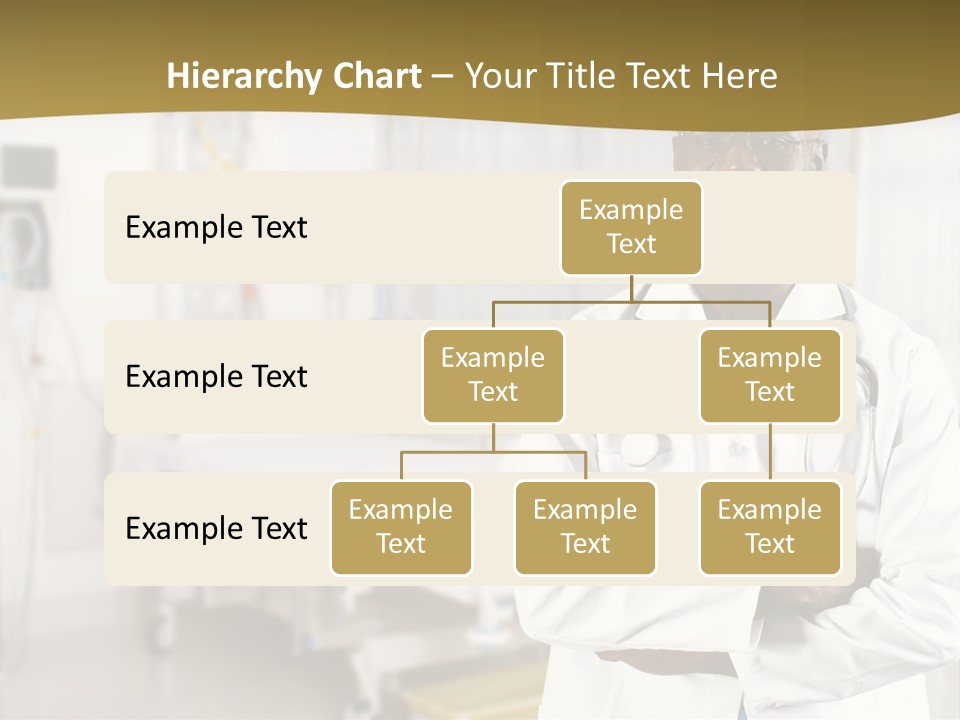 Hierarchy Chart – Your Title Text Here

Example Text

Example Text

Example Text

Example Text

Example Text

Example Text

Example Text

Example Text

Example Text